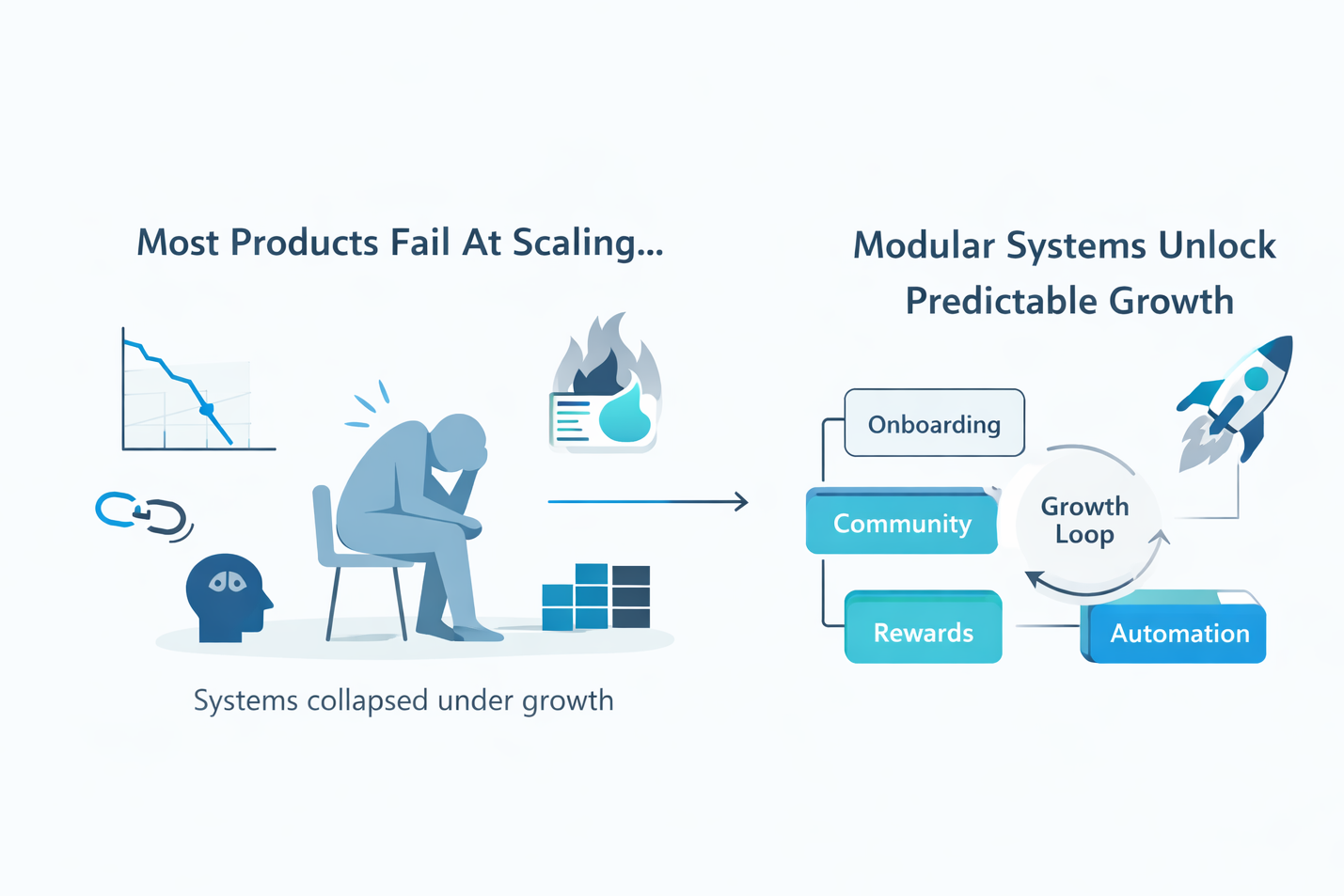 Most Products Fail At Scaling...

Systems collapsed under growth

Modular Systems Unlock Predictable Growth

Onboarding

Community

Growth Loop

Rewards

Automation